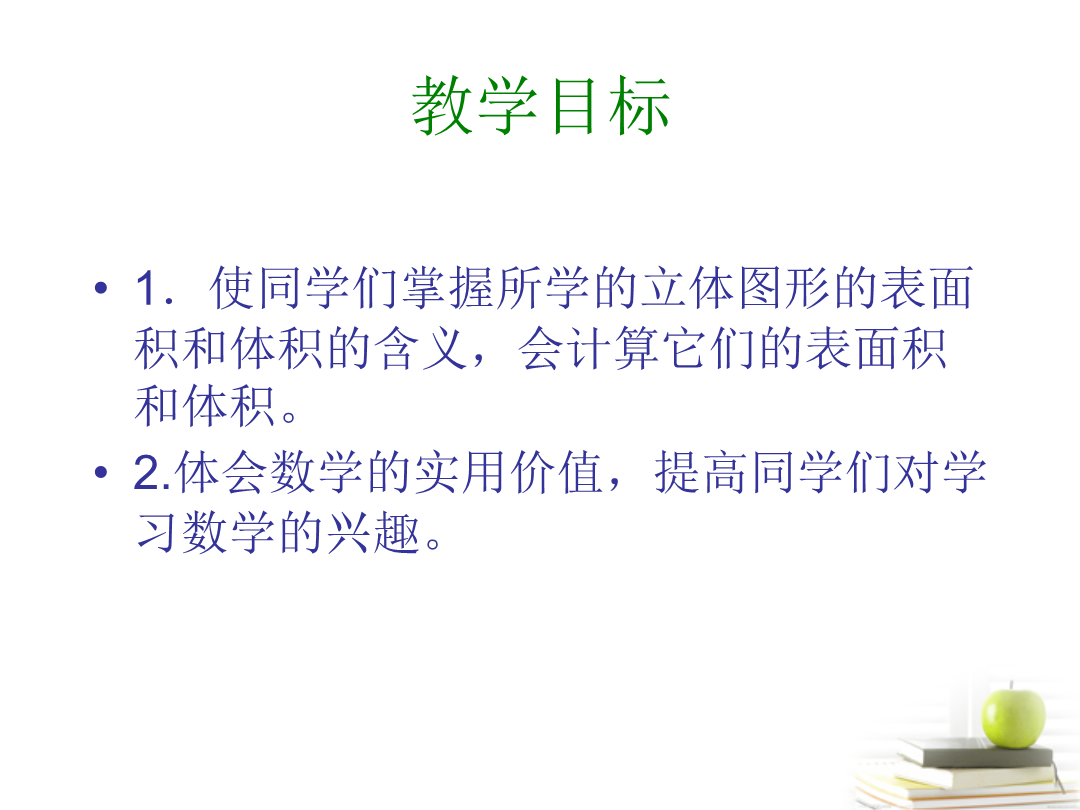 教学目标

• 1．使同学们掌握所学的立体图形的表面积和体积的含义，会计算它们的表面积和体积。

• 2.体会数学的实用价值，提高同学们对学习数学的兴趣。